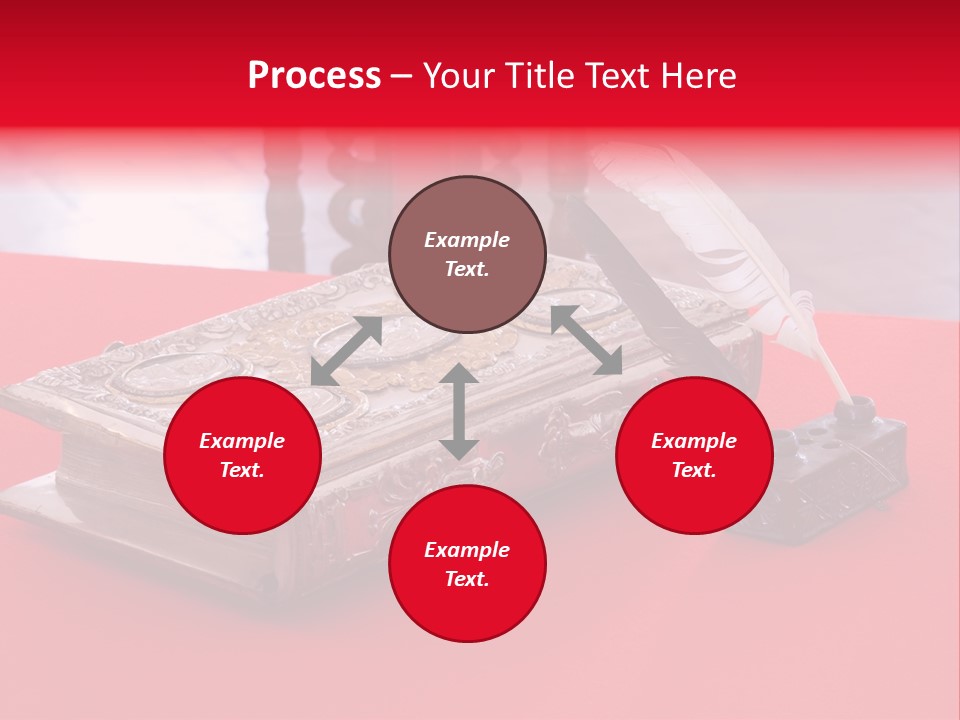 Process – Your Title Text Here

Example Text.

Example Text.

Example Text.

Example Text.